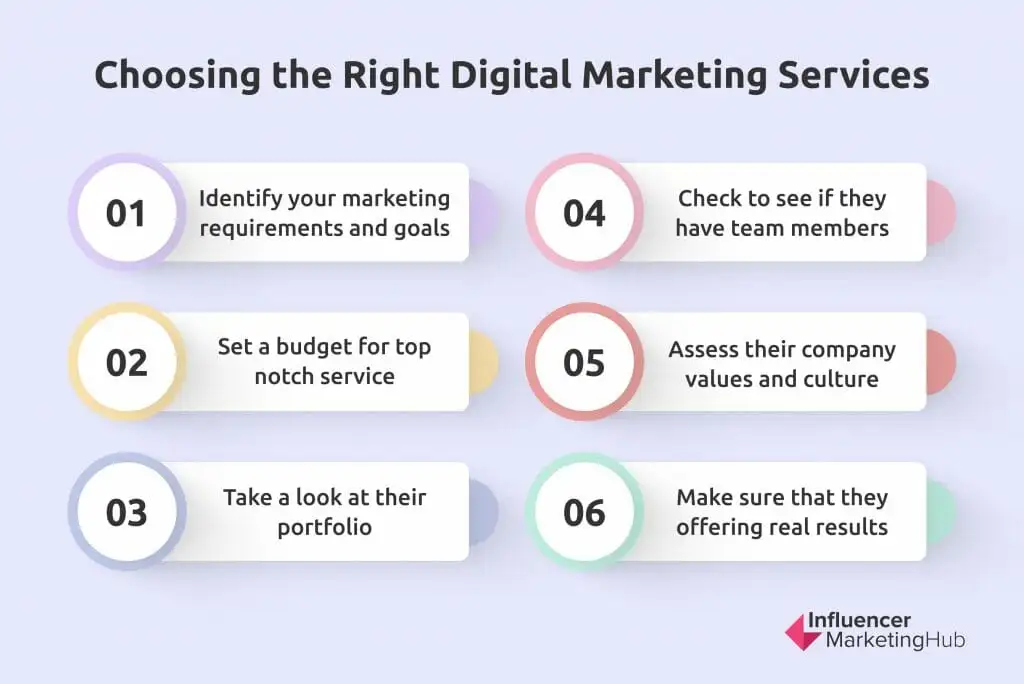 Choosing the Right Digital Marketing Services

01 Identify your marketing requirements and goals

02 Set a budget for top notch service

03 Take a look at their portfolio

04 Check to see if they have team members

05 Assess their company values and culture

06 Make sure that they offering real results

Influencer MarketingHub